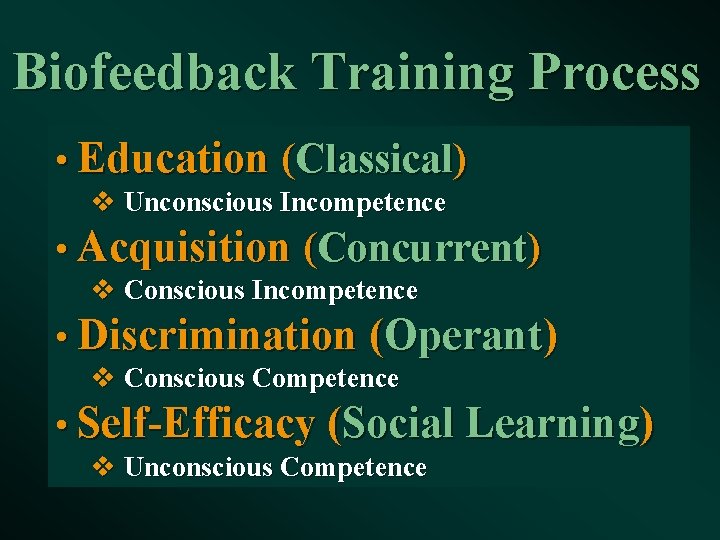 Biofeedback Training Process

• Education (Classical)
❖ Unconscious Incompetence
• Acquisition (Concurrent)
❖ Conscious Incompetence
• Discrimination (Operant)
❖ Conscious Competence
• Self-Efficacy (Social Learning)
❖ Unconscious Competence